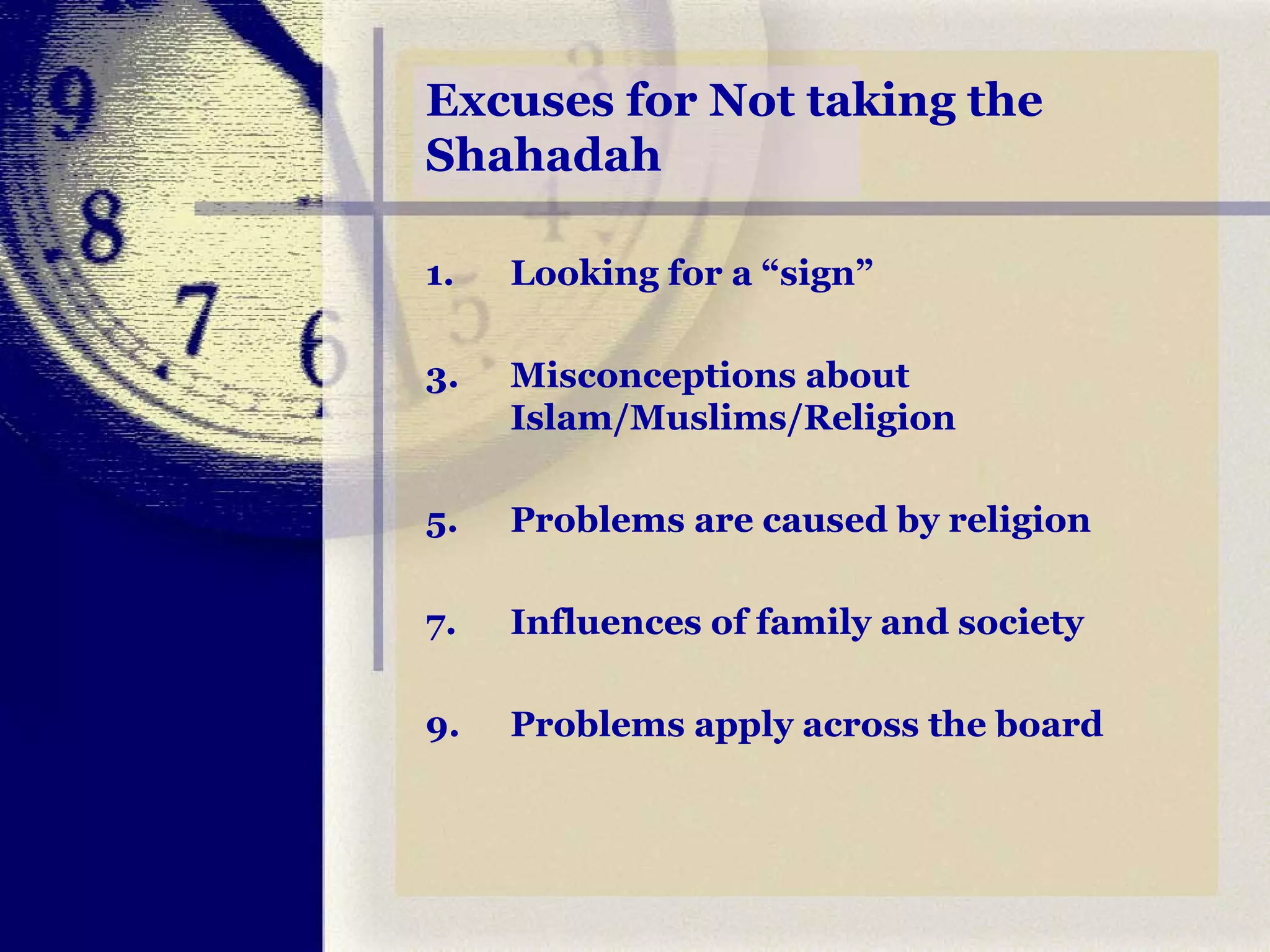 Excuses for Not taking the Shahadah

1. Looking for a “sign”

3. Misconceptions about Islam/Muslims/Religion

5. Problems are caused by religion

7. Influences of family and society

9. Problems apply across the board